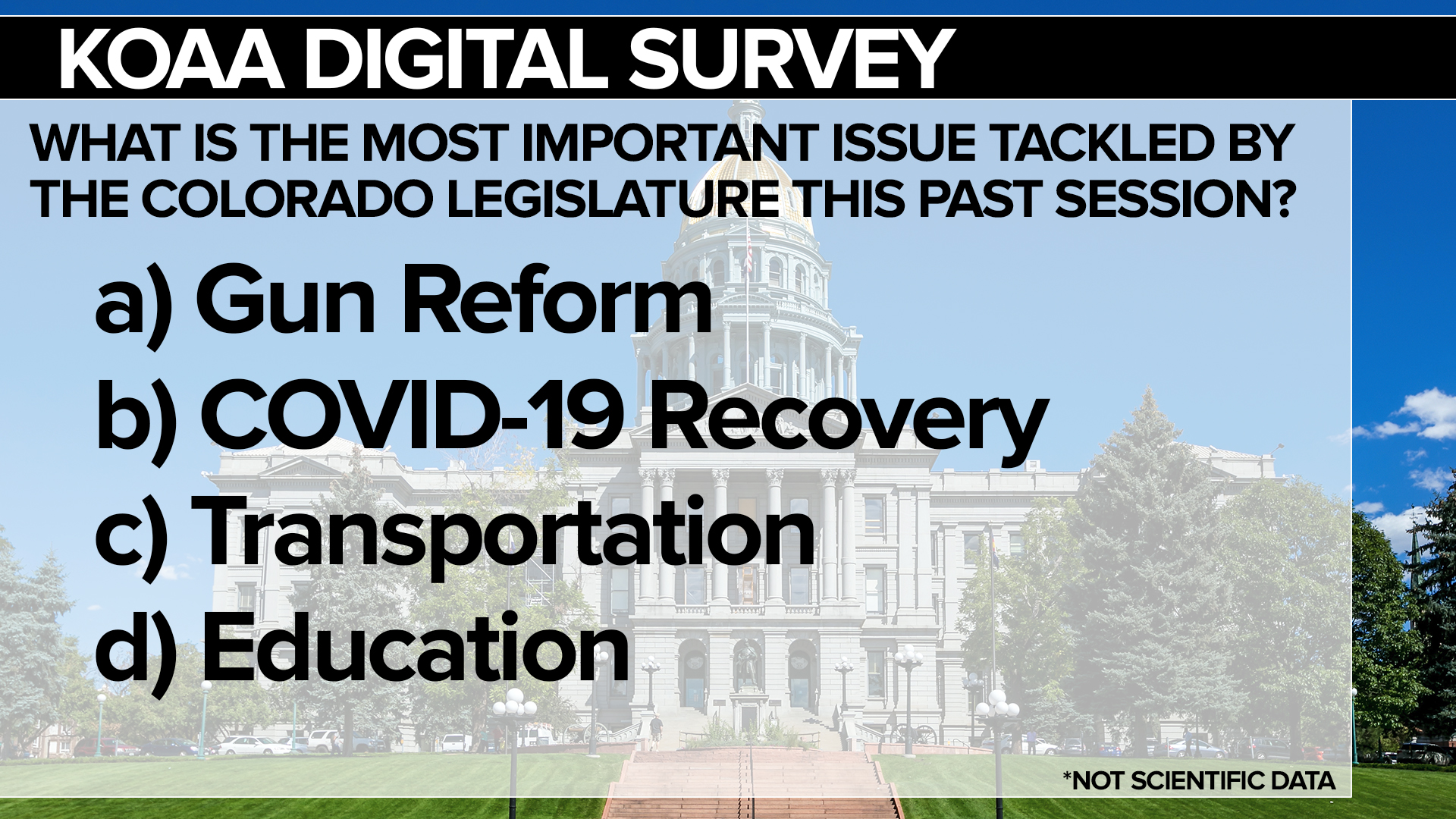 KOAA DIGITAL SURVEY

WHAT IS THE MOST IMPORTANT ISSUE TACKLED BY THE COLORADO LEGISLATURE THIS PAST SESSION?

a) Gun Reform
b) COVID-19 Recovery
c) Transportation
d) Education

*NOT SCIENTIFIC DATA